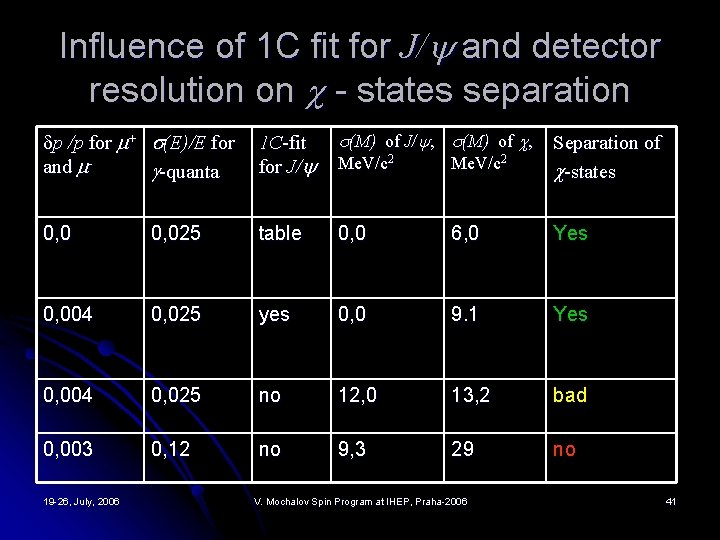 Influence of 1C fit for $J/\psi$ and detector resolution on $\chi$ - states separation

| $\delta p/p$ for $\mu^+$ and $\mu^-$ | $\sigma(E)/E$ for $\gamma$-quanta | $1C$-fit for $J/\psi$ | $\sigma(M)$ of $J/\psi$, MeV/c$^2$ | $\sigma(M)$ of $\chi$, MeV/c$^2$ | Separation of $\chi$-states |
|---|---|---|---|---|---|
| 0,0 | 0,025 | table | 0,0 | 6,0 | Yes |
| 0,004 | 0,025 | yes | 0,0 | 9.1 | Yes |
| 0,004 | 0,025 | no | 12,0 | 13,2 | bad |
| 0,003 | 0,12 | no | 9,3 | 29 | no |

19-26, July, 2006 V. Mochalov Spin Program at IHEP, Praha-2006 41